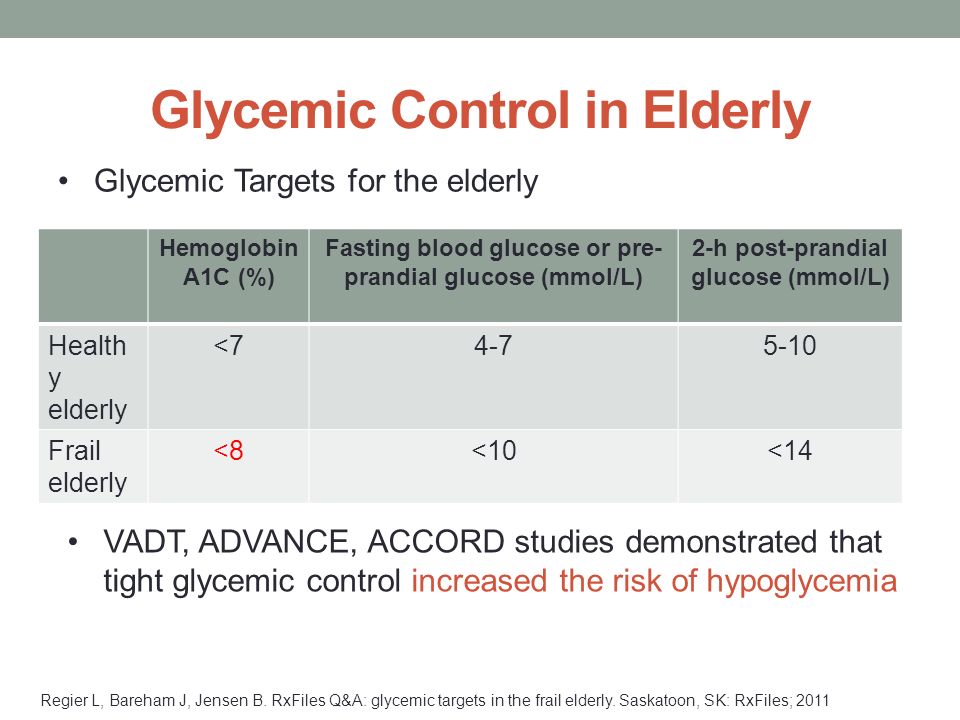 Glycemic Control in Elderly

• Glycemic Targets for the elderly

| | Hemoglobin A1C (%) | Fasting blood glucose or pre-prandial glucose (mmol/L) | 2-h post-prandial glucose (mmol/L) |
|---|---|---|---|
| Healthy elderly | <7 | 4-7 | 5-10 |
| Frail elderly | <8 | <10 | <14 |

• VADT, ADVANCE, ACCORD studies demonstrated that tight glycemic control increased the risk of hypoglycemia

Regier L, Bareham J, Jensen B. RxFiles Q&A: glycemic targets in the frail elderly. Saskatoon, SK: RxFiles; 2011